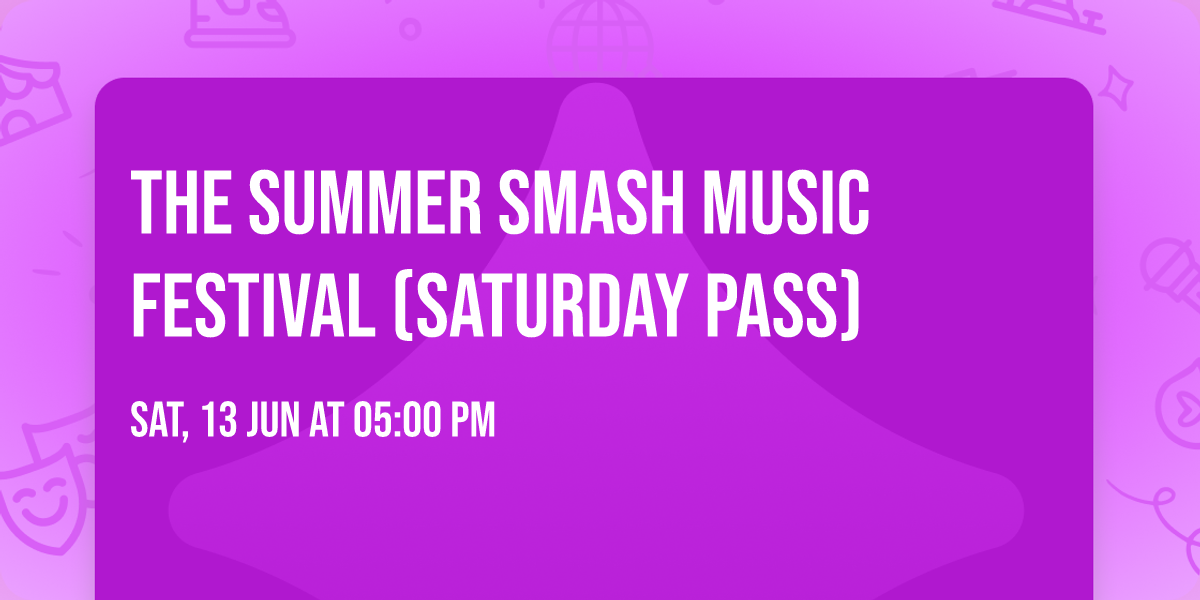 THE SUMMER SMASH MUSIC FESTIVAL (SATURDAY PASS)

SAT, 13 JUN AT 05:00 PM